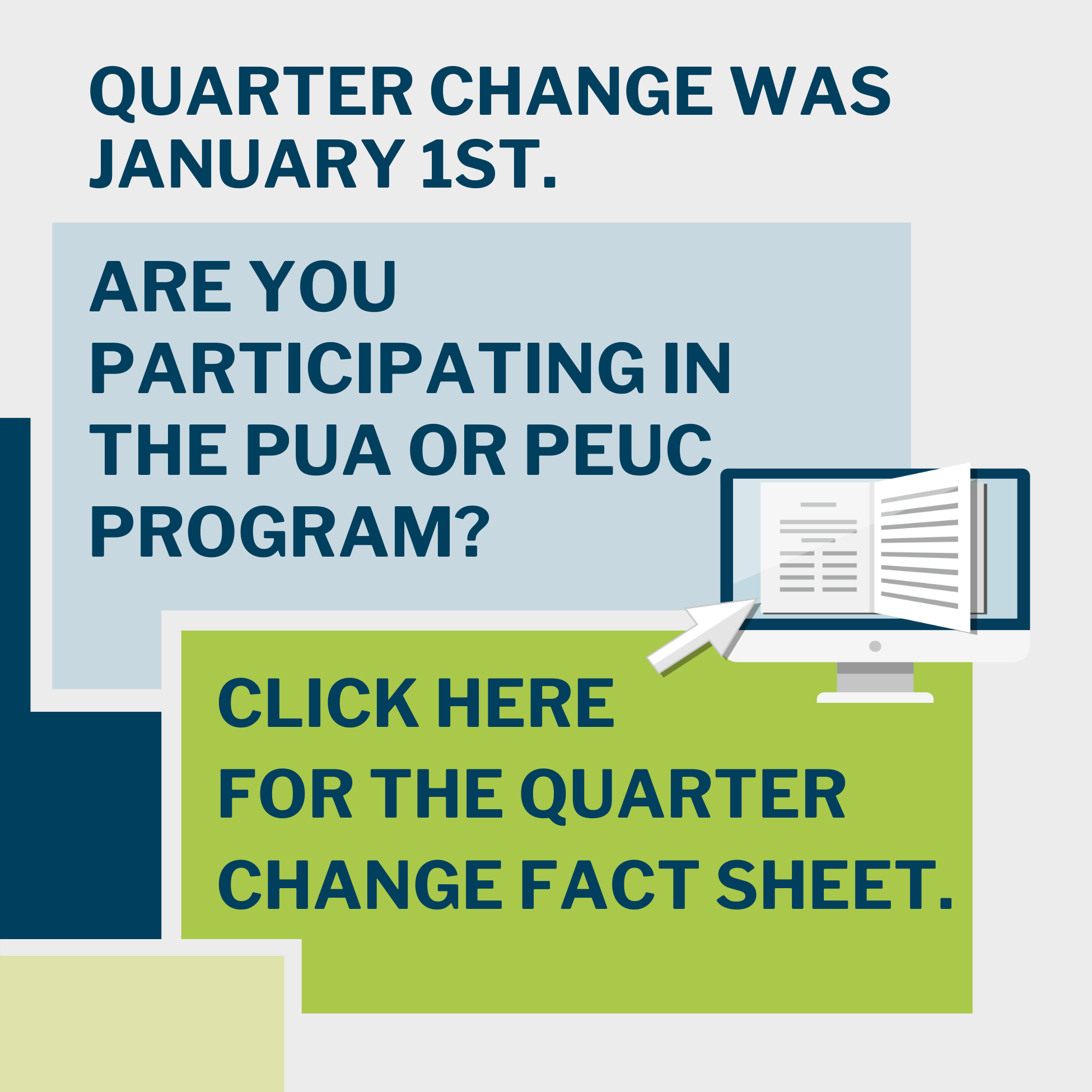 QUARTER CHANGE WAS JANUARY 1ST.

ARE YOU PARTICIPATING IN THE PUA OR PEUC PROGRAM?

CLICK HERE FOR THE QUARTER CHANGE FACT SHEET.